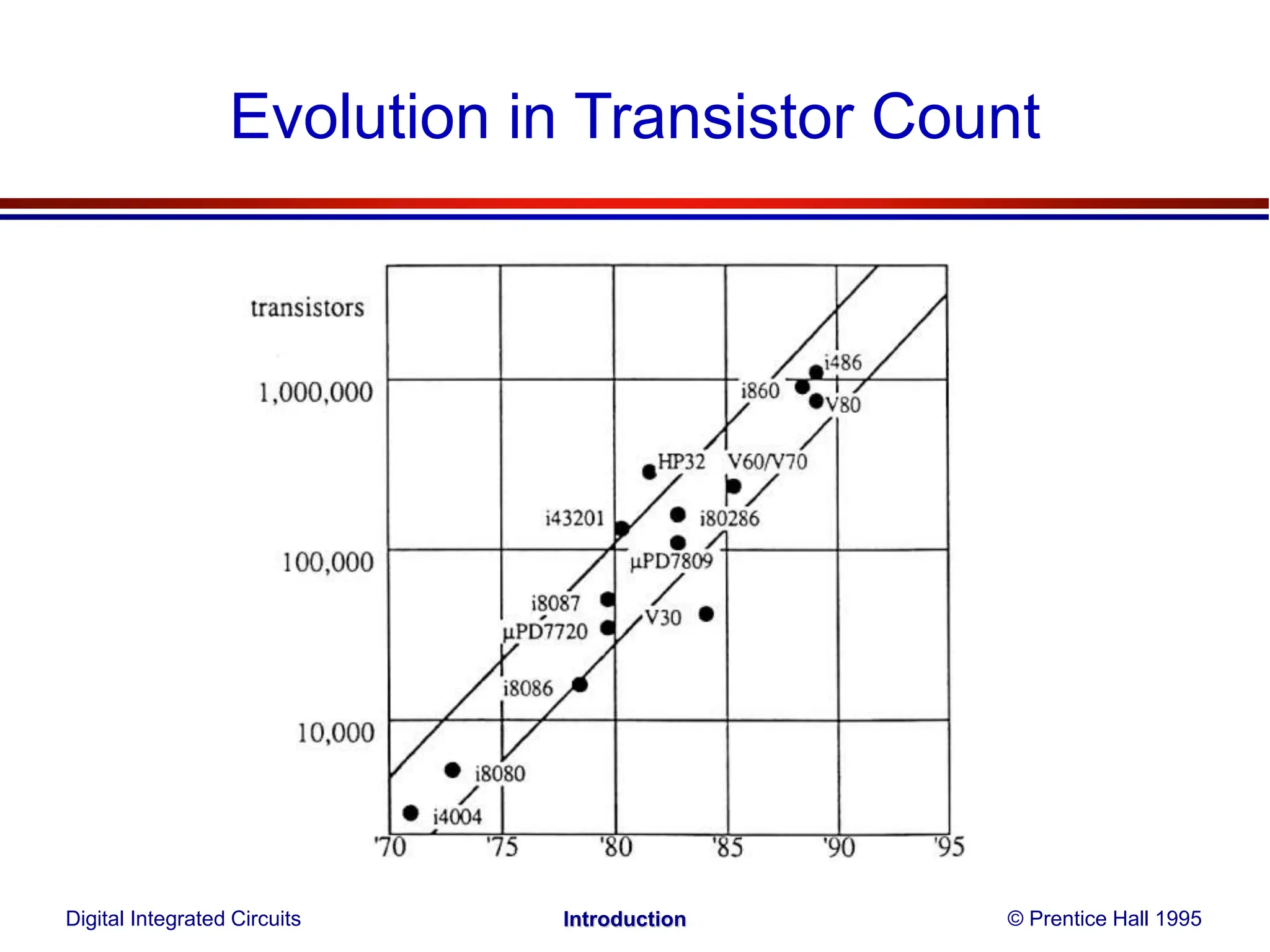 Evolution in Transistor Count

transistors

1,000,000

100,000

10,000

i486
i860
V80
HP32
V60/V70
i43201
i80286
μPD7809
i8087
V30
μPD7720
i8086
i8080
i4004

'70 '75 '80 '85 '90 '95

Digital Integrated Circuits
Introduction
© Prentice Hall 1995